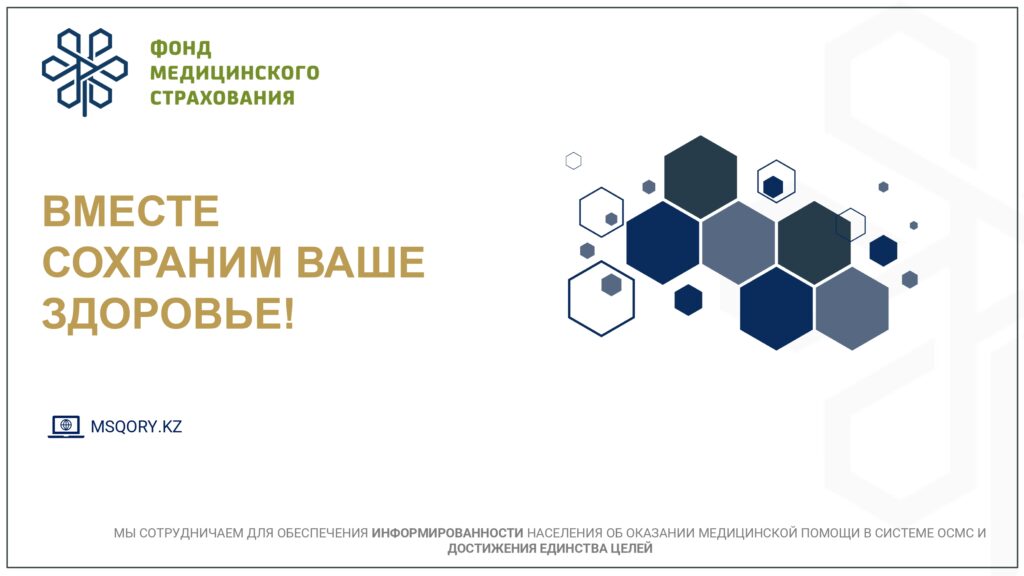 ФОНД МЕДИЦИНСКОГО СТРАХОВАНИЯ

ВМЕСТЕ СОХРАНИМ ВАШЕ ЗДОРОВЬЕ!

MSQORY.KZ

МЫ СОТРУДНИЧАЕМ ДЛЯ ОБЕСПЕЧЕНИЯ ИНФОРМИРОВАННОСТИ НАСЕЛЕНИЯ ОБ ОКАЗАНИИ МЕДИЦИНСКОЙ ПОМОЩИ В СИСТЕМЕ ОСМС И ДОСТИЖЕНИЯ ЕДИНСТВА ЦЕЛЕЙ